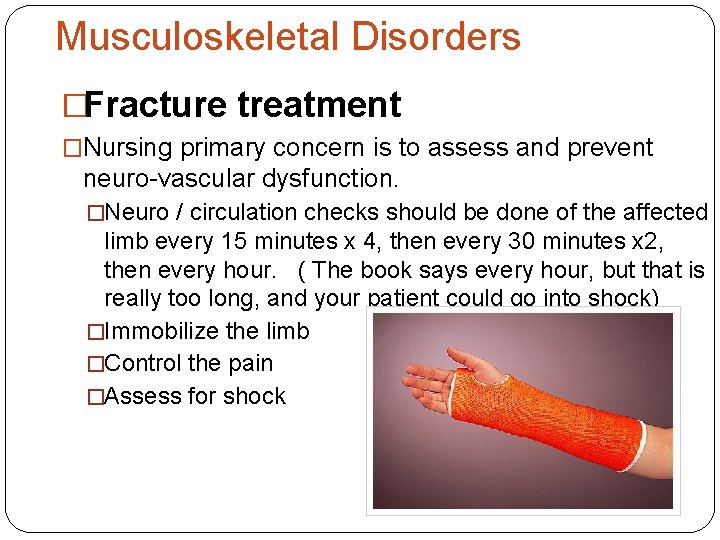 Musculoskeletal Disorders

□Fracture treatment

□Nursing primary concern is to assess and prevent neuro-vascular dysfunction.

□Neuro / circulation checks should be done of the affected limb every 15 minutes x 4, then every 30 minutes x2, then every hour. ( The book says every hour, but that is really too long, and your patient could go into shock)

□Immobilize the limb

□Control the pain

□Assess for shock